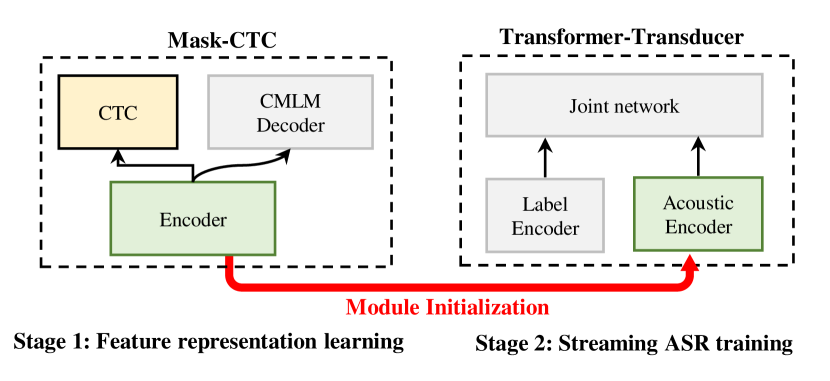 Mask-CTC

CTC

CMLM Decoder

Encoder

Transformer-Transducer

Joint network

Label Encoder

Acoustic Encoder

Module Initialization

Stage 1: Feature representation learning

Stage 2: Streaming ASR training